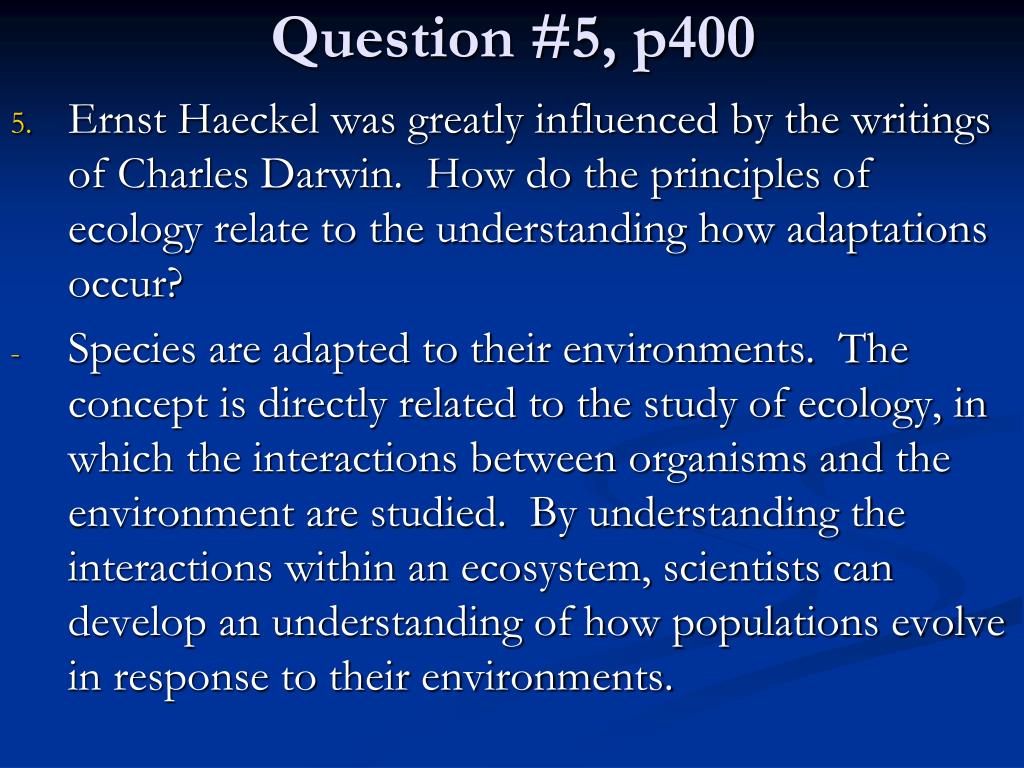 Question #5, p400

5. Ernst Haeckel was greatly influenced by the writings of Charles Darwin. How do the principles of ecology relate to the understanding how adaptations occur?

- Species are adapted to their environments. The concept is directly related to the study of ecology, in which the interactions between organisms and the environment are studied. By understanding the interactions within an ecosystem, scientists can develop an understanding of how populations evolve in response to their environments.